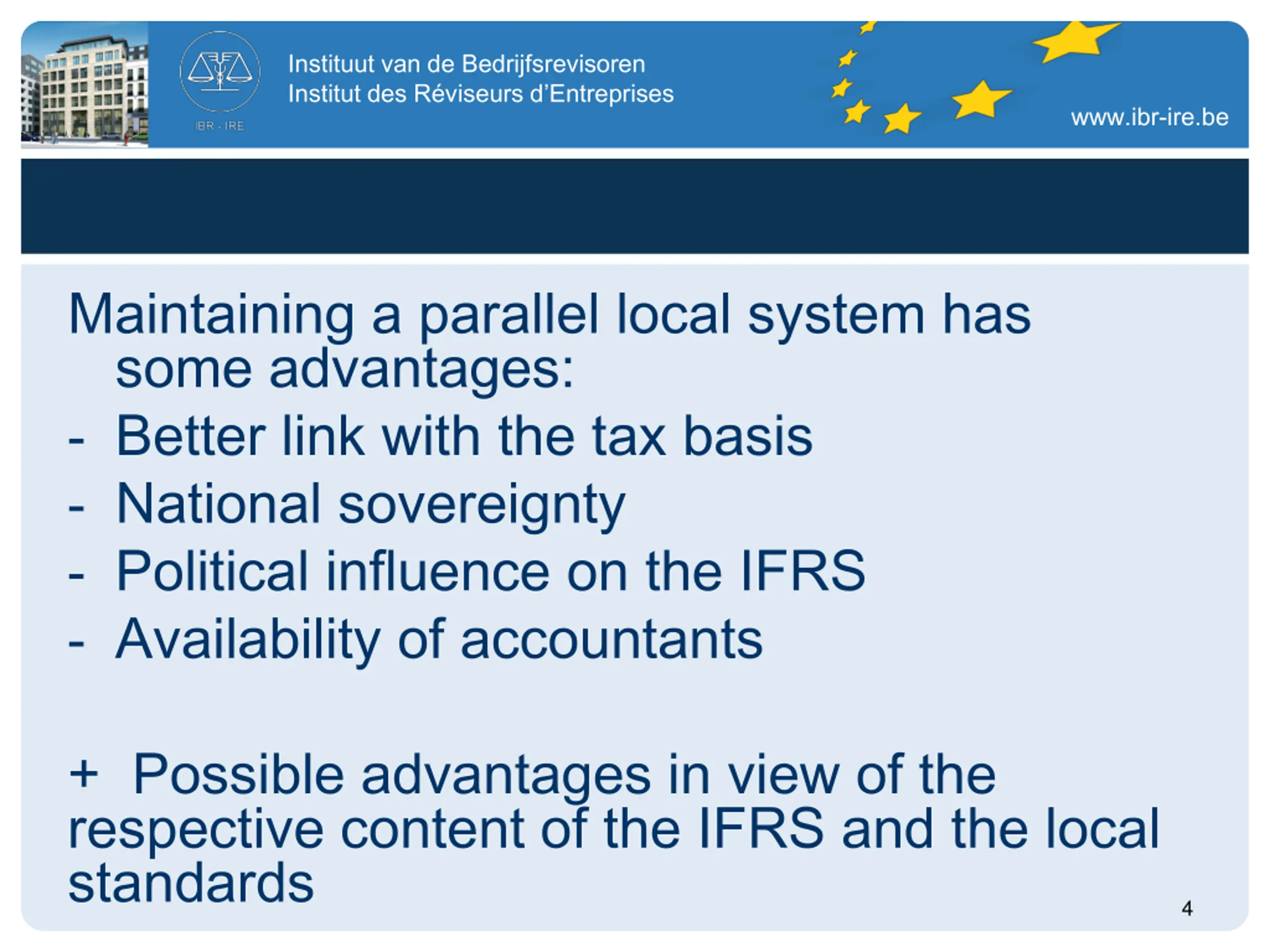 IBR - IRE

Instituut van de Bedrijfsrevisoren
Institut des Réviseurs d'Entreprises

www.ibr-ire.be

Maintaining a parallel local system has some advantages:
- Better link with the tax basis
- National sovereignty
- Political influence on the IFRS
- Availability of accountants

+ Possible advantages in view of the respective content of the IFRS and the local standards

4